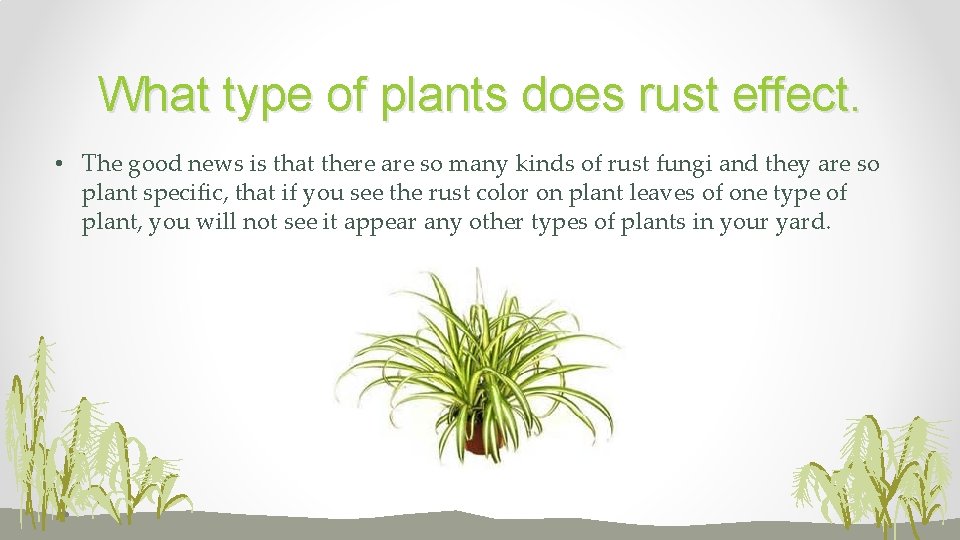 What type of plants does rust effect.

• The good news is that there are so many kinds of rust fungi and they are so plant specific, that if you see the rust color on plant leaves of one type of plant, you will not see it appear any other types of plants in your yard.